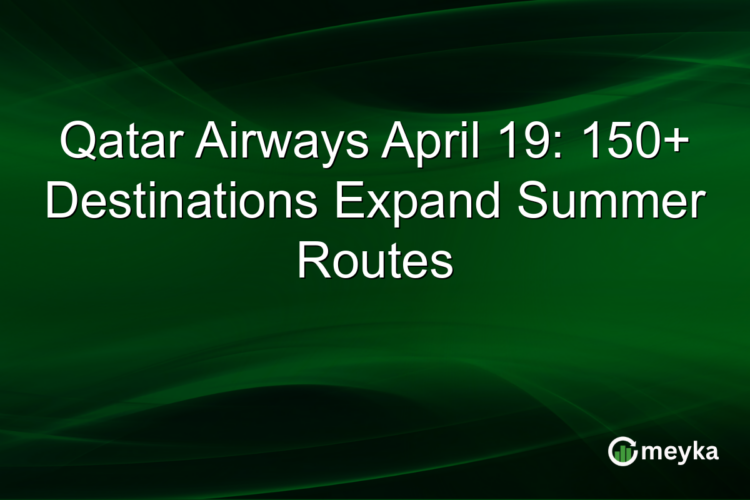 Qatar Airways April 19: 150+ Destinations Expand Summer Routes

meyka